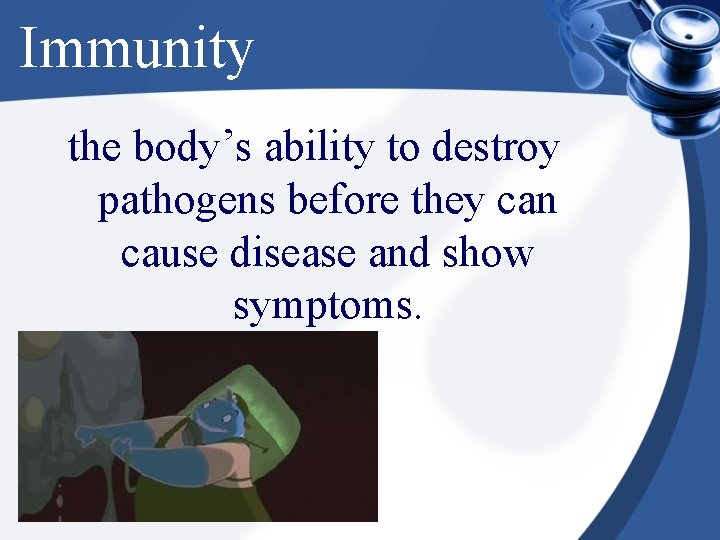 Immunity

the body’s ability to destroy pathogens before they can cause disease and show symptoms.